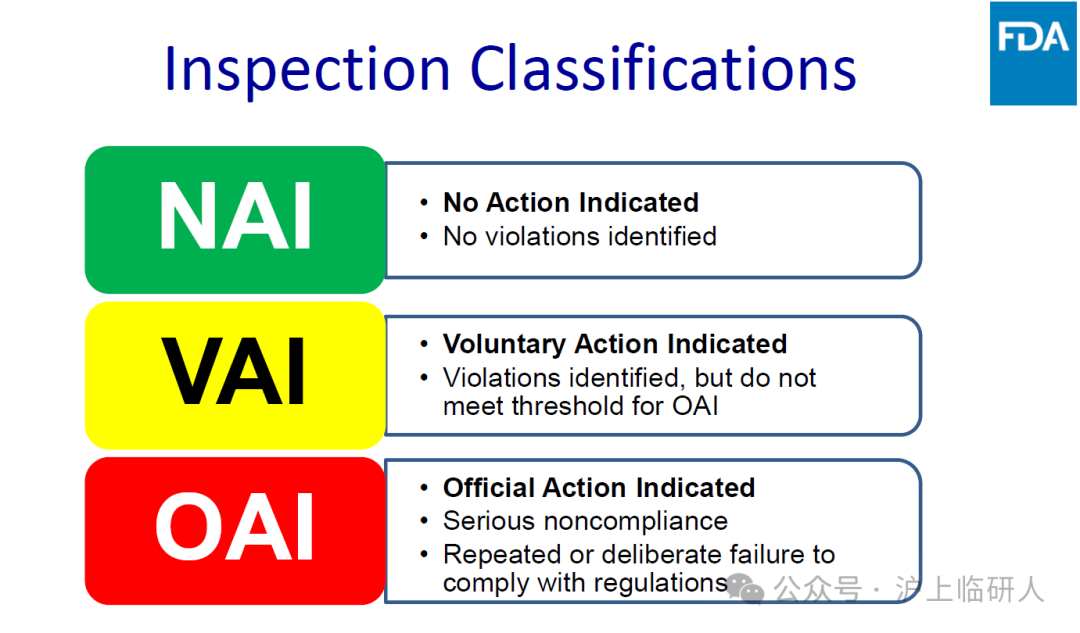 Inspection Classifications

FDA

NAI

• No Action Indicated
• No violations identified

VAI

• Voluntary Action Indicated
• Violations identified, but do not meet threshold for OAI

OAI

• Official Action Indicated
• Serious noncompliance
• Repeated or deliberate failure to comply with regulations

公众号 · 沪上临研人